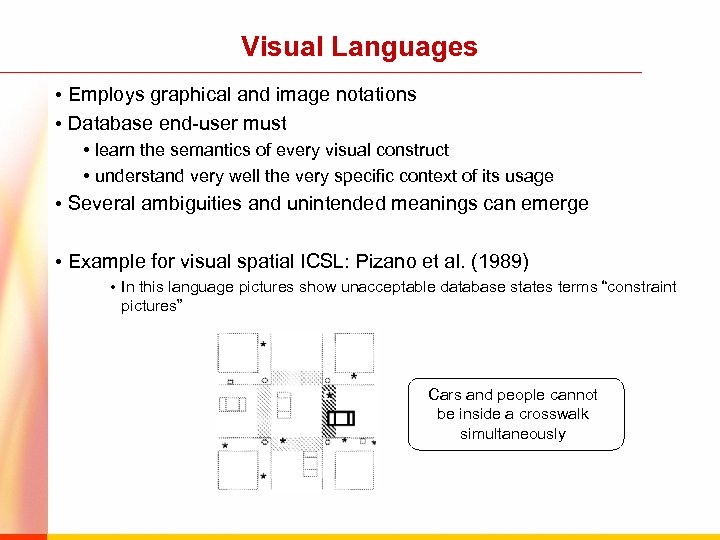 Visual Languages

• Employs graphical and image notations

• Database end-user must

• learn the semantics of every visual construct

• understand very well the very specific context of its usage

• Several ambiguities and unintended meanings can emerge

• Example for visual spatial ICSL: Pizano et al. (1989)

• In this language pictures show unacceptable database states terms "constraint pictures"

Cars and people cannot be inside a crosswalk simultaneously